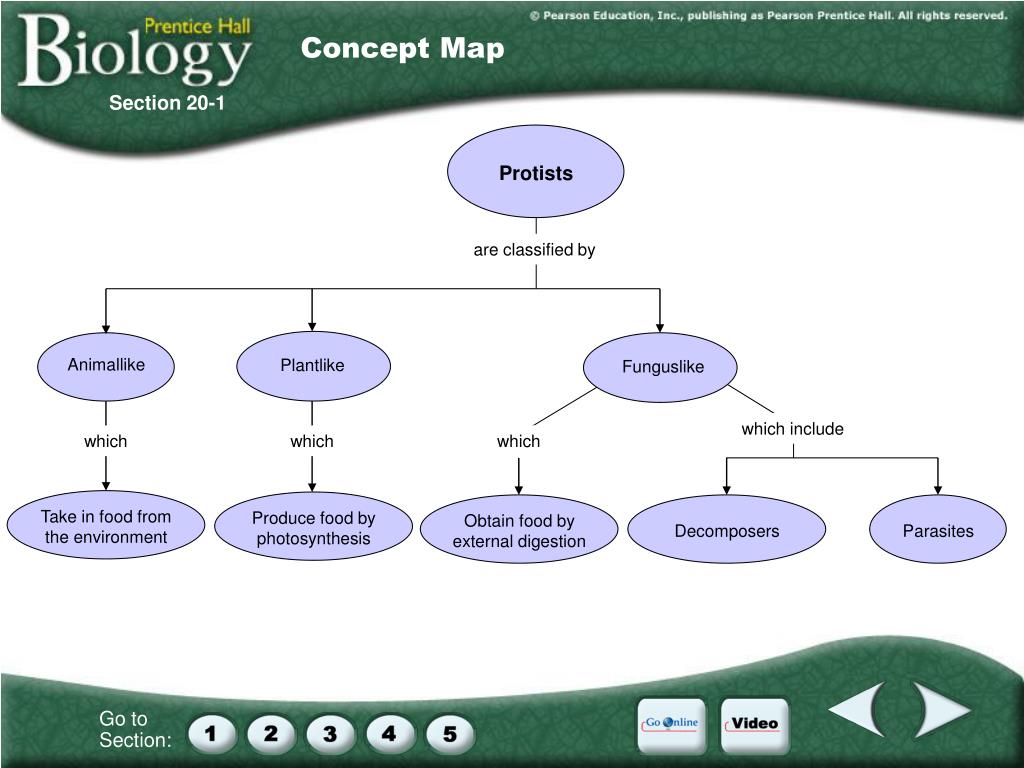 Prentice Hall
Biology

© Pearson Education, Inc., publishing as Pearson Prentice Hall. All rights reserved.

Concept Map

Section 20-1

Protists

are classified by

Animallike

Plantlike

Funguslike

which

which

which

which include

Take in food from the environment

Produce food by photosynthesis

Obtain food by external digestion

Decomposers

Parasites

Go to Section:

1

2

3

4

5

Go Online

Video